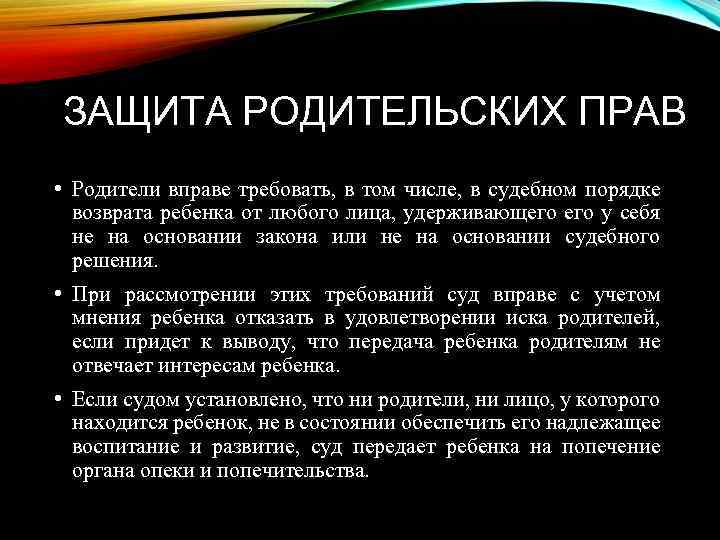 ЗАЩИТА РОДИТЕЛЬСКИХ ПРАВ

• Родители вправе требовать, в том числе, в судебном порядке возврата ребенка от любого лица, удерживающего его у себя не на основании закона или не на основании судебного решения.

• При рассмотрении этих требований суд вправе с учетом мнения ребенка отказать в удовлетворении иска родителей, если придет к выводу, что передача ребенка родителям не отвечает интересам ребенка.

• Если судом установлено, что ни родители, ни лицо, у которого находится ребенок, не в состоянии обеспечить его надлежащее воспитание и развитие, суд передает ребенка на попечение органа опеки и попечительства.